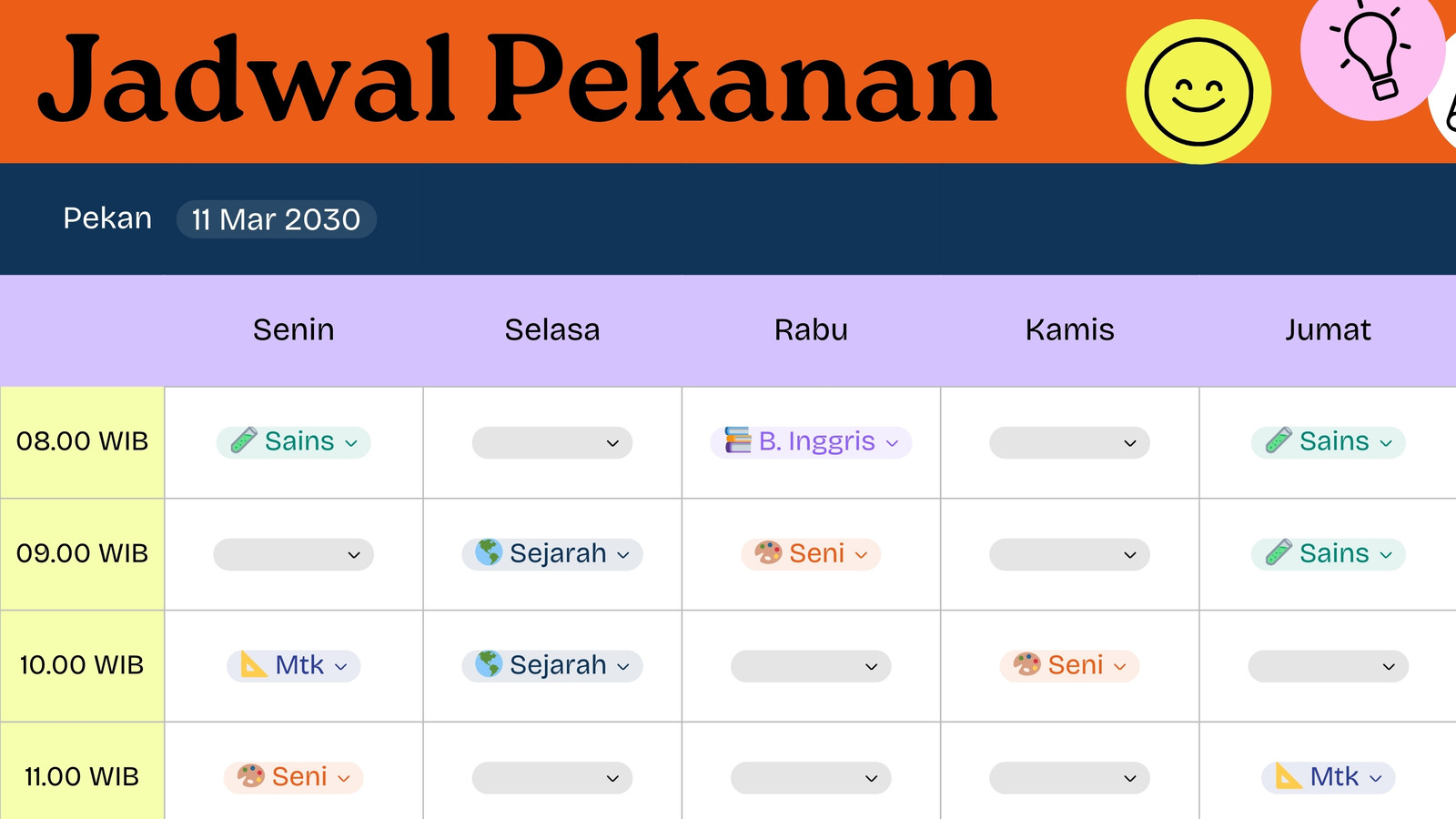 Jadwal Pekanan

Pekan 11 Mar 2030

| | Senin | Selasa | Rabu | Kamis | Jumat |
|---|---|---|---|---|---|
| 08.00 WIB | Sains | | B. Inggris | | Sains |
| 09.00 WIB | | Sejarah | Seni | | Sains |
| 10.00 WIB | Mtk | Sejarah | | Seni | |
| 11.00 WIB | Seni | | | | Mtk |